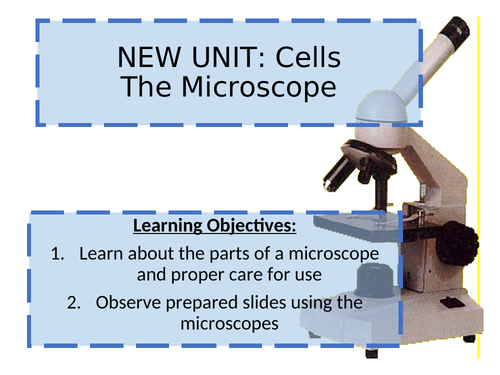 NEW UNIT: Cells
The Microscope

Learning Objectives:

1. Learn about the parts of a microscope and proper care for use

2. Observe prepared slides using the microscopes